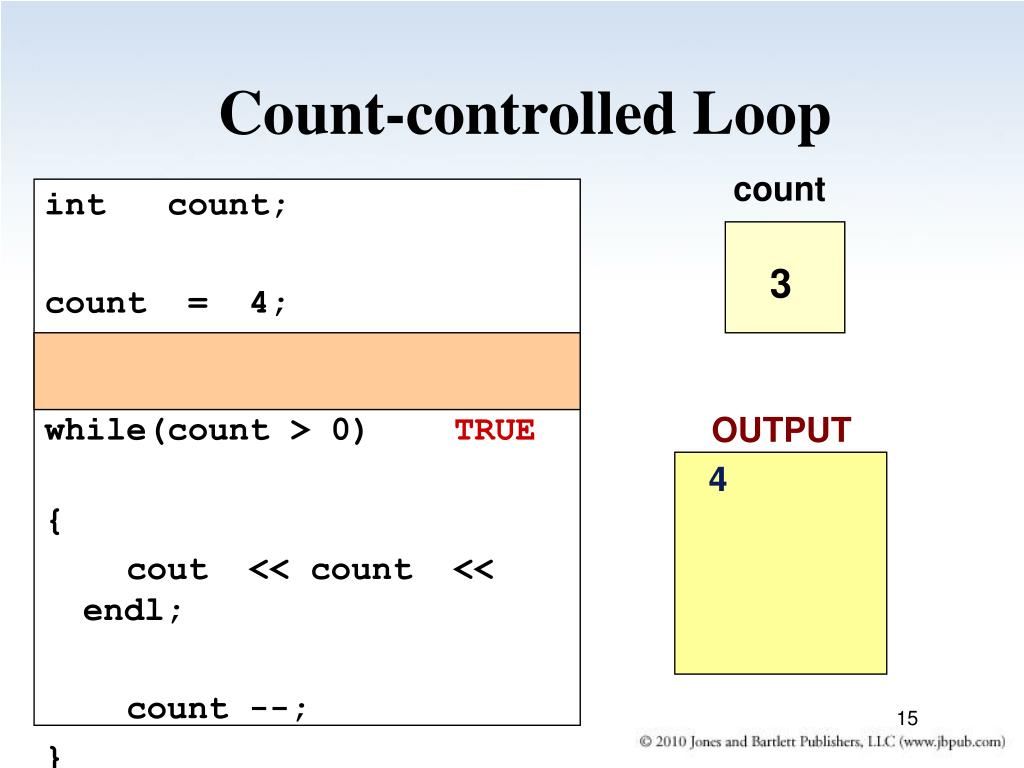 Count-controlled Loop

int count;

count = 4;

while(count > 0) TRUE

{

cout << count << endl;

count --;

}

count

3

OUTPUT

4

15

© 2010 Jones and Bartlett Publishers, LLC (www.jbpub.com)